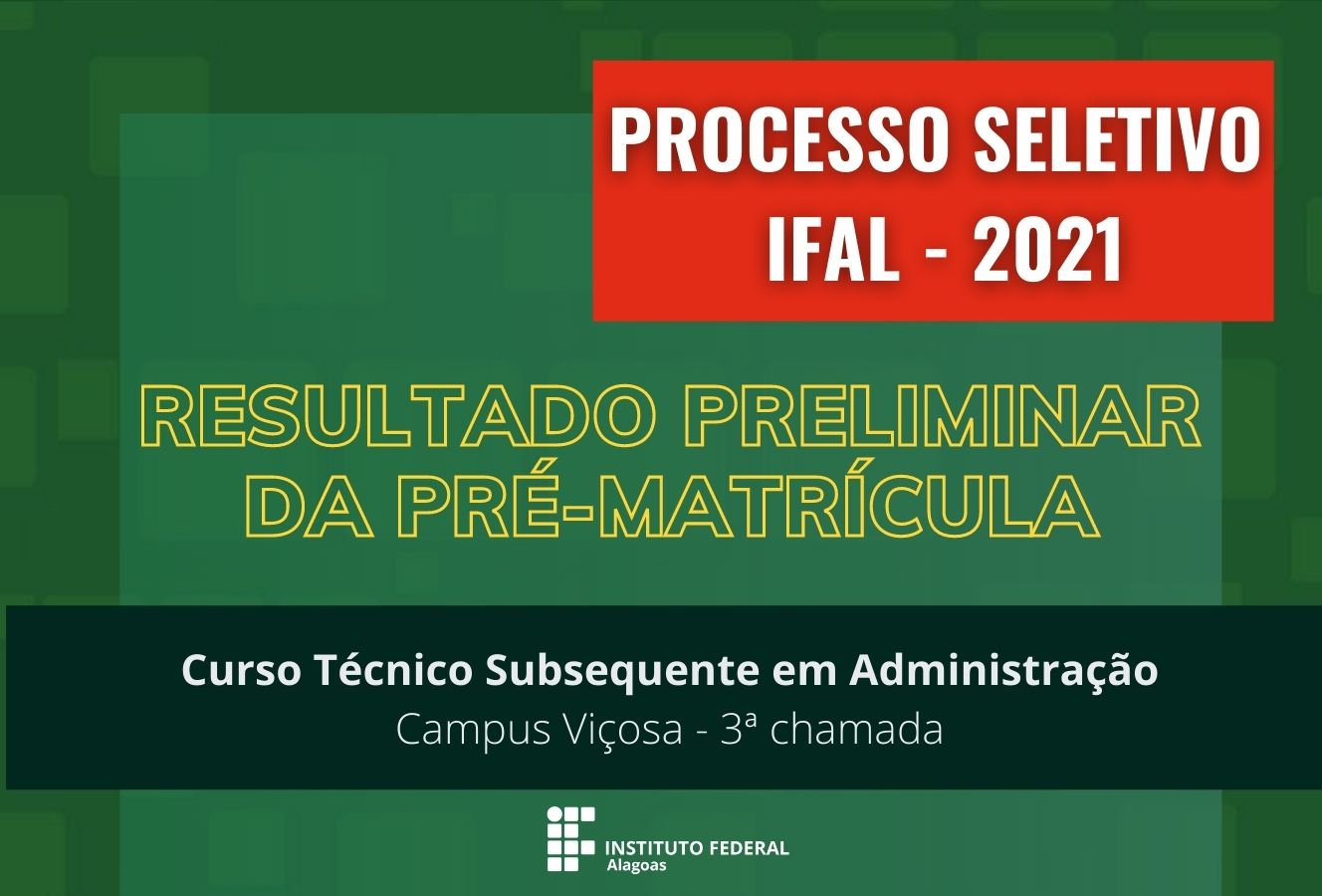 PROCESSO SELETIVO
IFAL - 2021

RESULTADO PRELIMINAR
DA PRÉ-MATRÍCULA

Curso Técnico Subsequente em Administração
Campus Viçosa - 3ª chamada

INSTITUTO FEDERAL
Alagoas